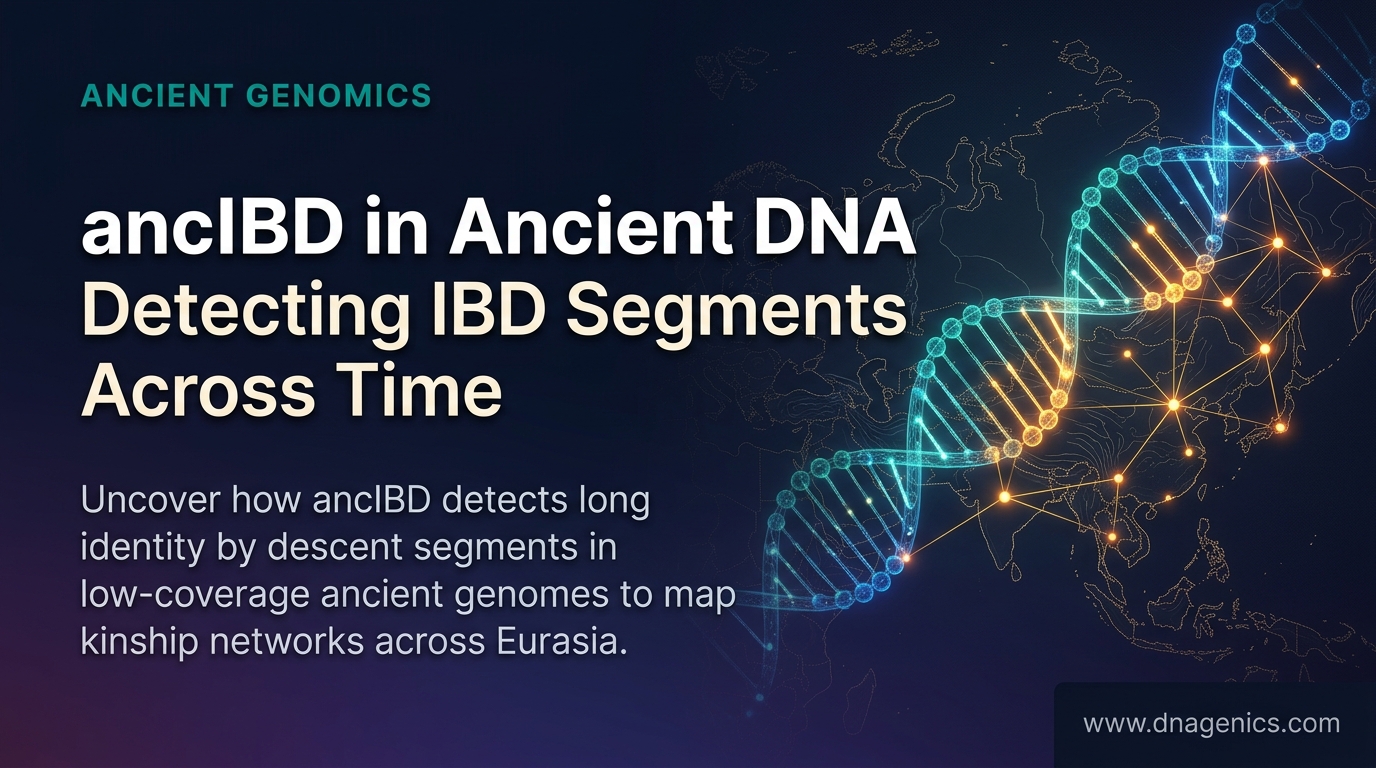 ANCIENT GENOMICS

ancIBD in Ancient DNA
Detecting IBD Segments Across Time

Uncover how ancIBD detects long identity by descent segments in low-coverage ancient genomes to map kinship networks across Eurasia.

www.dnagenics.com